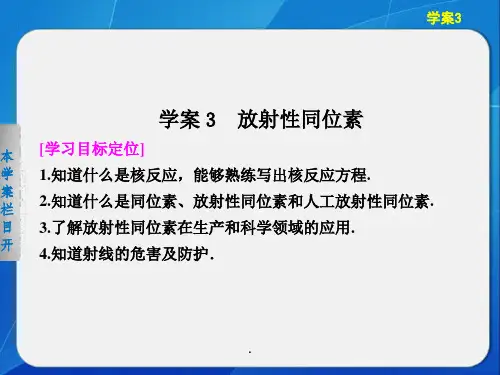 学案3

本学案栏目开

学案 3　放射性同位素

[学习目标定位]

1.知道什么是核反应，能够熟练写出核反应方程.

2.知道什么是同位素、放射性同位素和人工放射性同位素.

3.了解放射性同位素在生产和科学领域的应用.

4.知道射线的危害及防护.

.